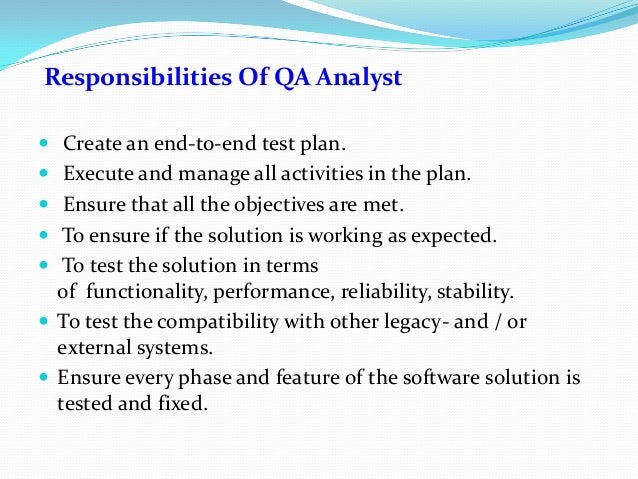 Responsibilities Of QA Analyst

- Create an end-to-end test plan.
- Execute and manage all activities in the plan.
- Ensure that all the objectives are met.
- To ensure if the solution is working as expected.
- To test the solution in terms of functionality, performance, reliability, stability.
- To test the compatibility with other legacy- and / or external systems.
- Ensure every phase and feature of the software solution is tested and fixed.